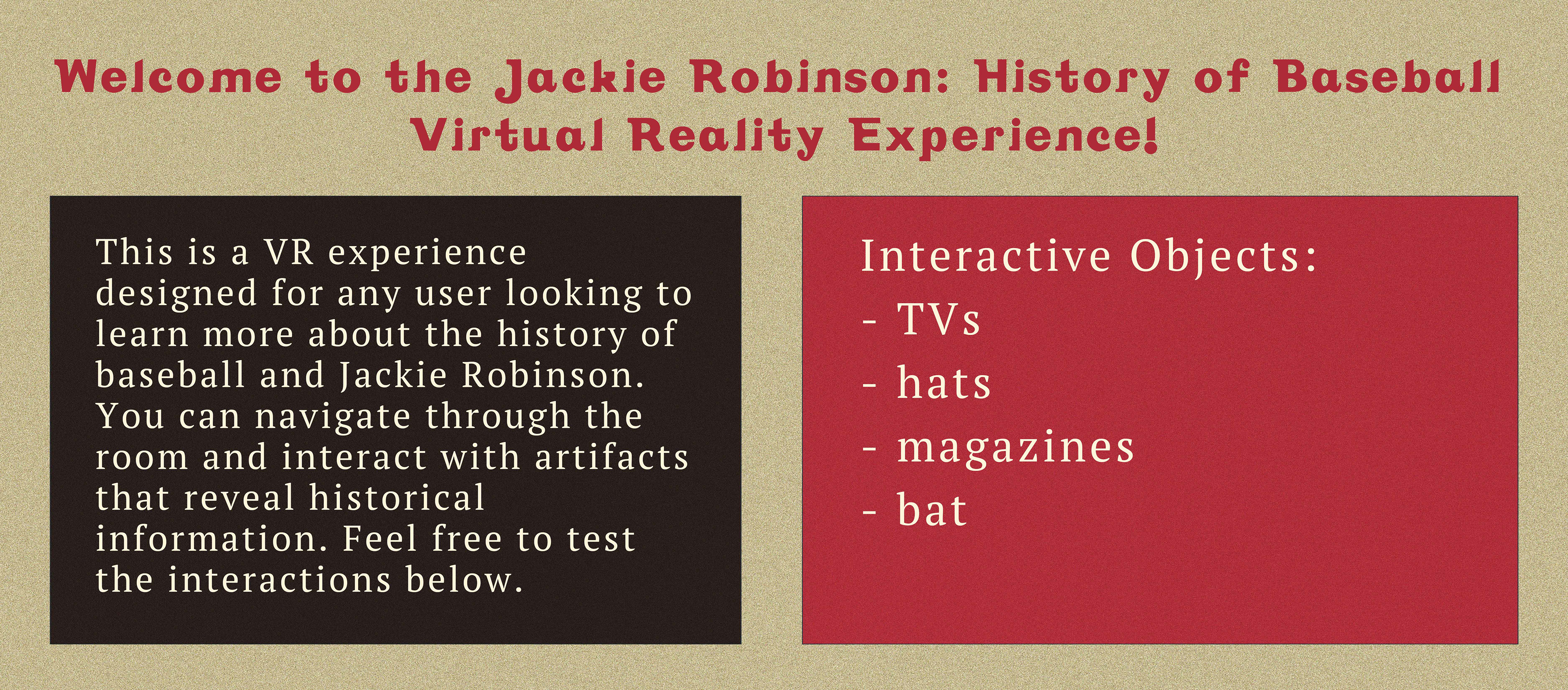 Welcome to the Jackie Robinson: History of Baseball Virtual Reality Experience!

This is a VR experience designed for any user looking to learn more about the history of baseball and Jackie Robinson. You can navigate through the room and interact with artifacts that reveal historical information. Feel free to test the interactions below.

Interactive Objects:
- TVs
- hats
- magazines
- bat